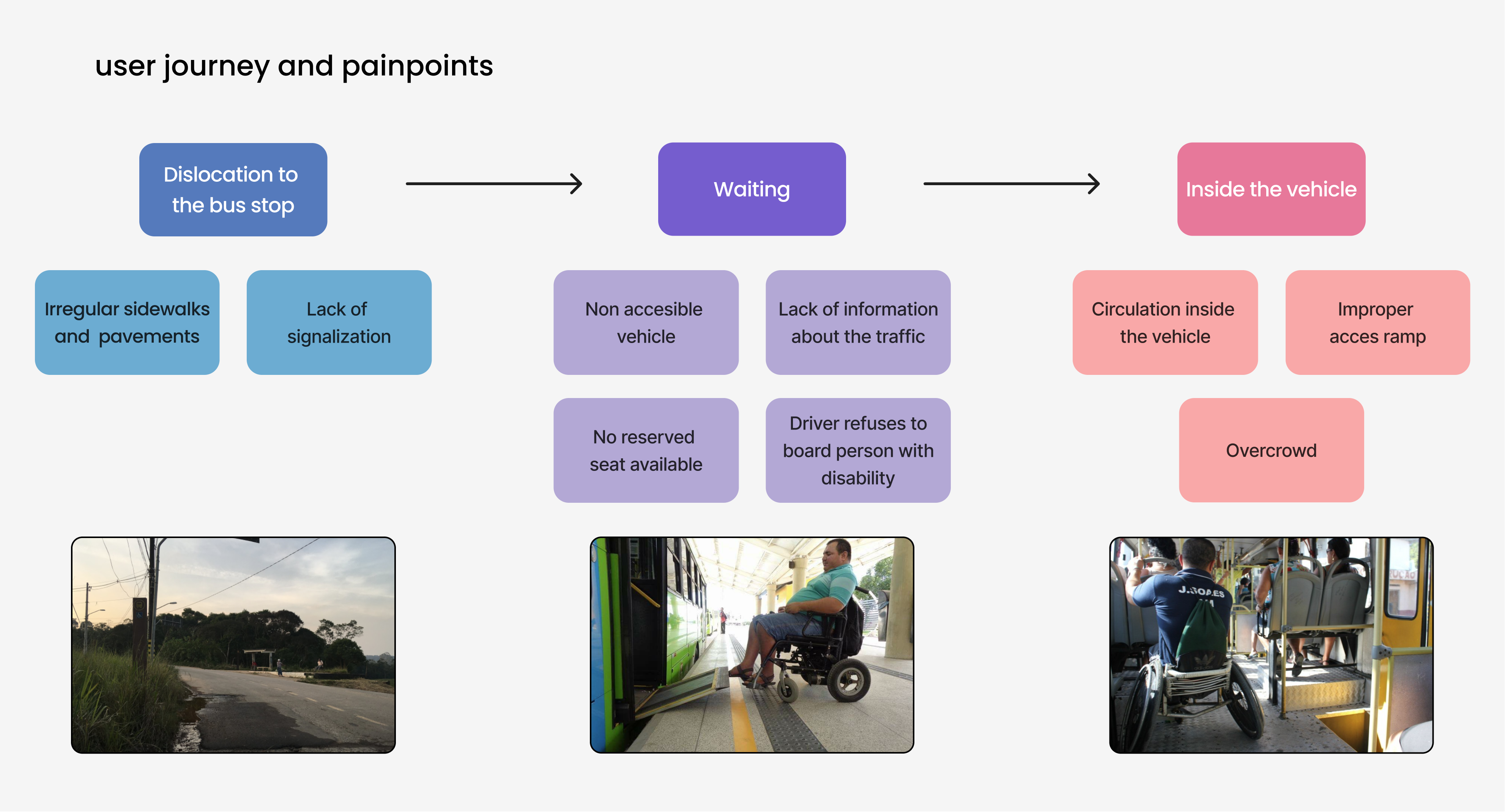 user journey and painpoints

Dislocation to the bus stop

Irregular sidewalks and pavements

Lack of signalization

Waiting

Non accesible vehicle

Lack of information about the traffic

No reserved seat available

Driver refuses to board person with disability

Inside the vehicle

Circulation inside the vehicle

Improper acces ramp

Overcrowd

J.SOARES